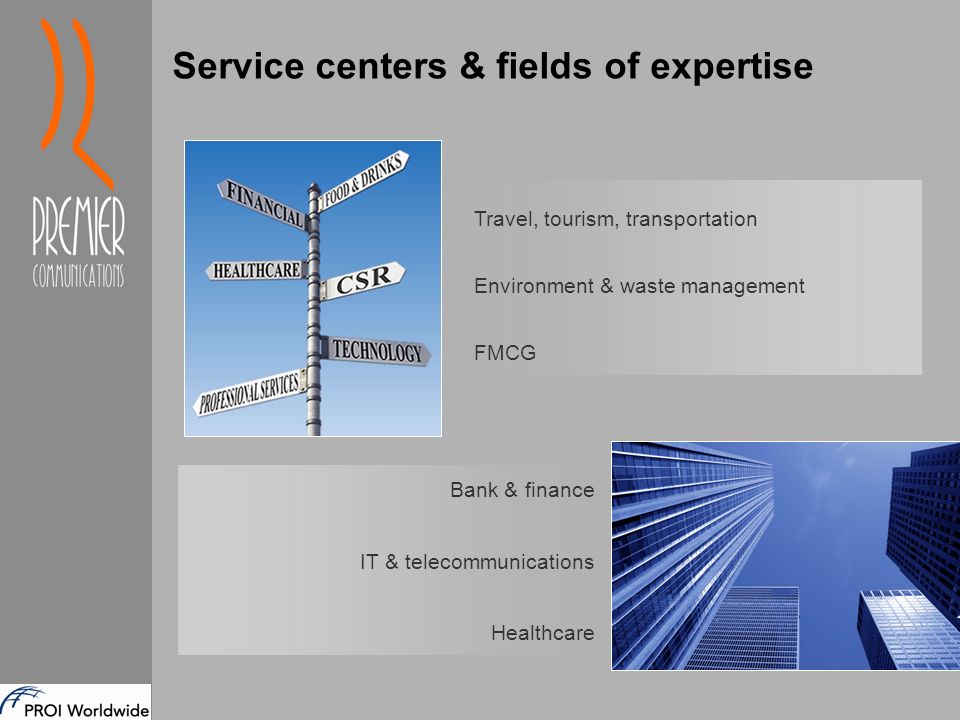 PREMIER
COMMUNICATIONS

Service centers & fields of expertise

FINANCIAL
FOOD & DRINKS
HEALTHCARE
CSR
TECHNOLOGY
PROFESSIONAL SERVICES

Travel, tourism, transportation

Environment & waste management

FMCG

Bank & finance

IT & telecommunications

Healthcare

PROI Worldwide